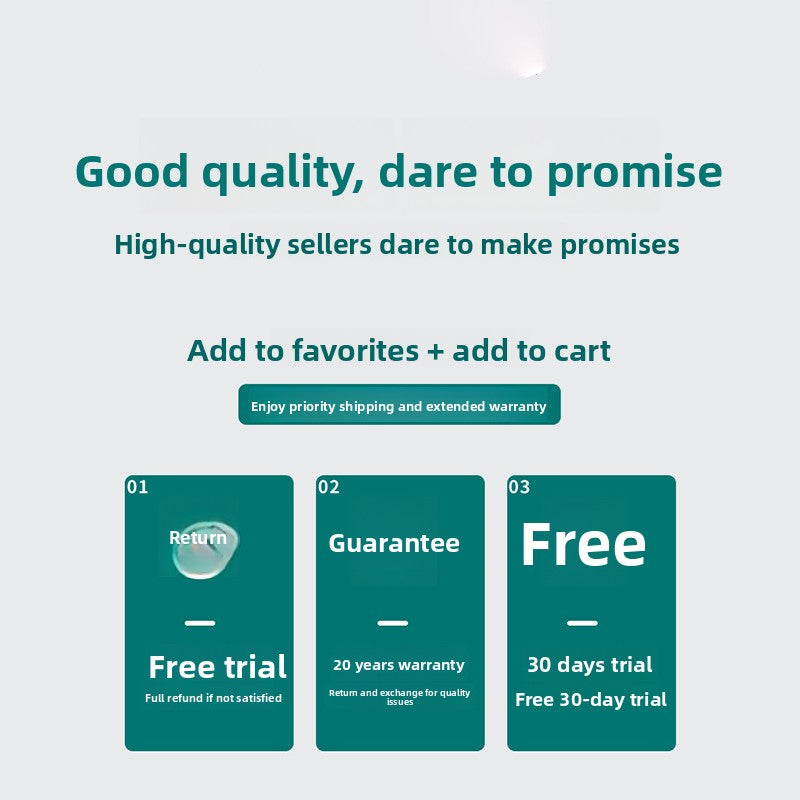 Good quality, dare to promise

High-quality sellers dare to make promises

Add to favorites + add to cart

Enjoy priority shipping and extended warranty

01

Return

—

Free trial

Full refund if not satisfied

02

Guarantee

—

20 years warranty

Return and exchange for quality issues

03

Free

—

30 days trial

Free 30-day trial